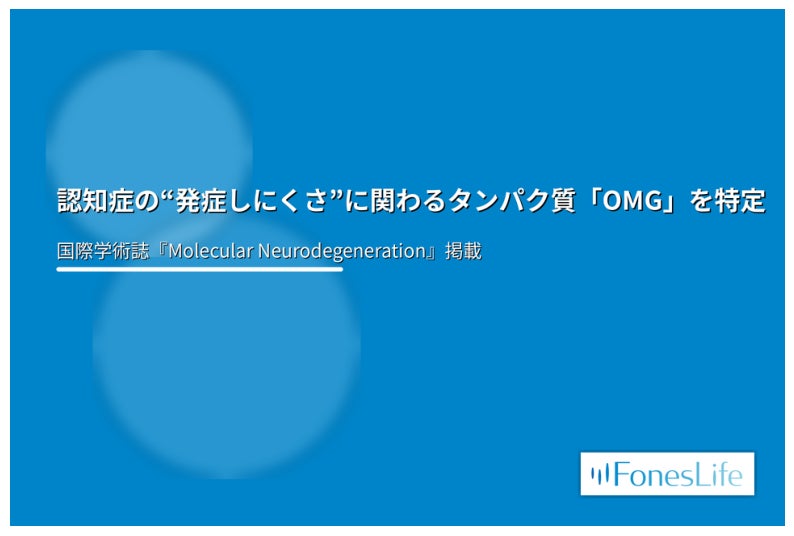 認知症の“発症しにくさ”に関わるタンパク質「OMG」を特定

国際学術誌『Molecular Neurodegeneration』掲載

FonesLife